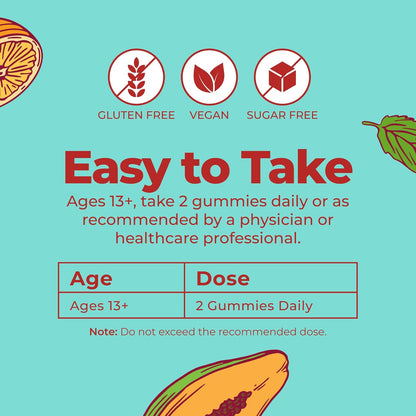 GLUTEN FREE VEGAN SUGAR FREE

Easy to Take

Ages 13+, take 2 gummies daily or as recommended by a physician or healthcare professional.

| Age | Dose |
|---|---|
| Ages 13+ | 2 Gummies Daily |

Note: Do not exceed the recommended dose.